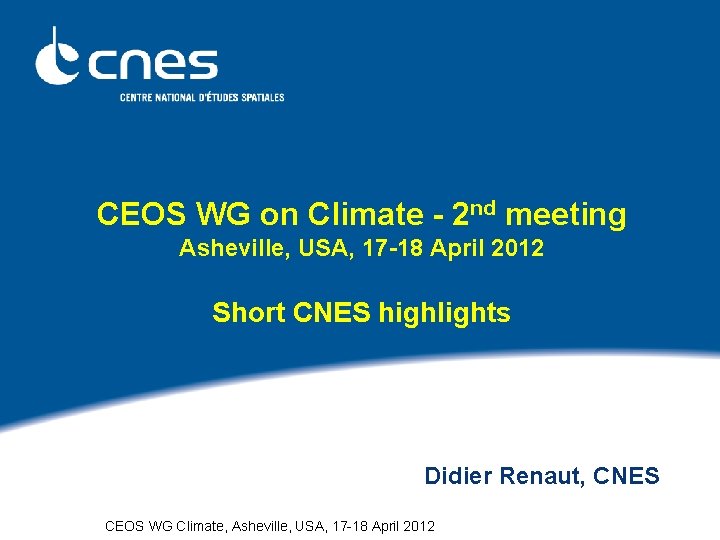 cnes
CENTRE NATIONAL D'ÉTUDES SPATIALES

CEOS WG on Climate - 2$^{nd}$ meeting
Asheville, USA, 17-18 April 2012

Short CNES highlights

Didier Renaut, CNES

CEOS WG Climate, Asheville, USA, 17-18 April 2012